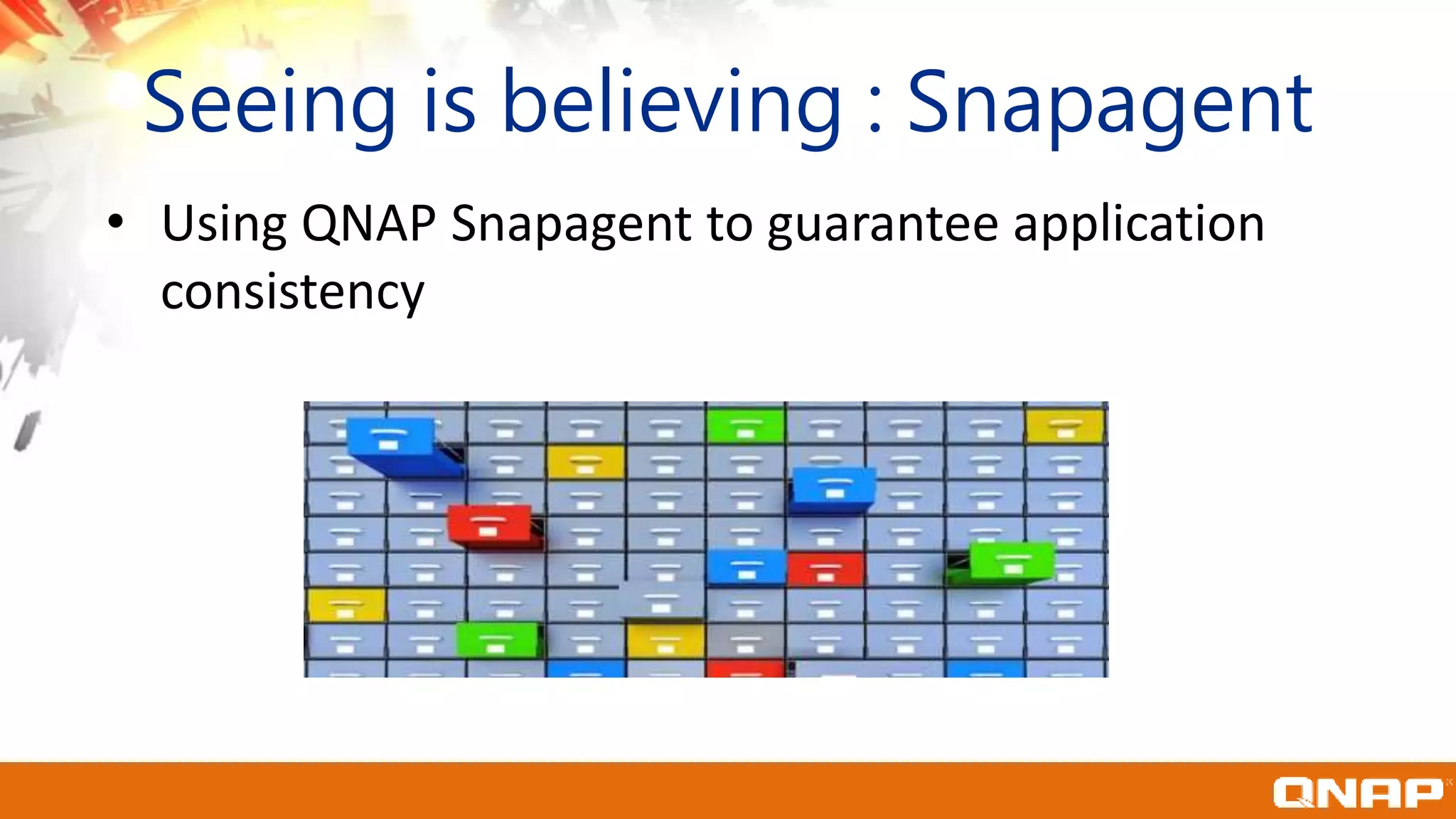 Seeing is believing : Snapagent

• Using QNAP Snapagent to guarantee application consistency

QNAP